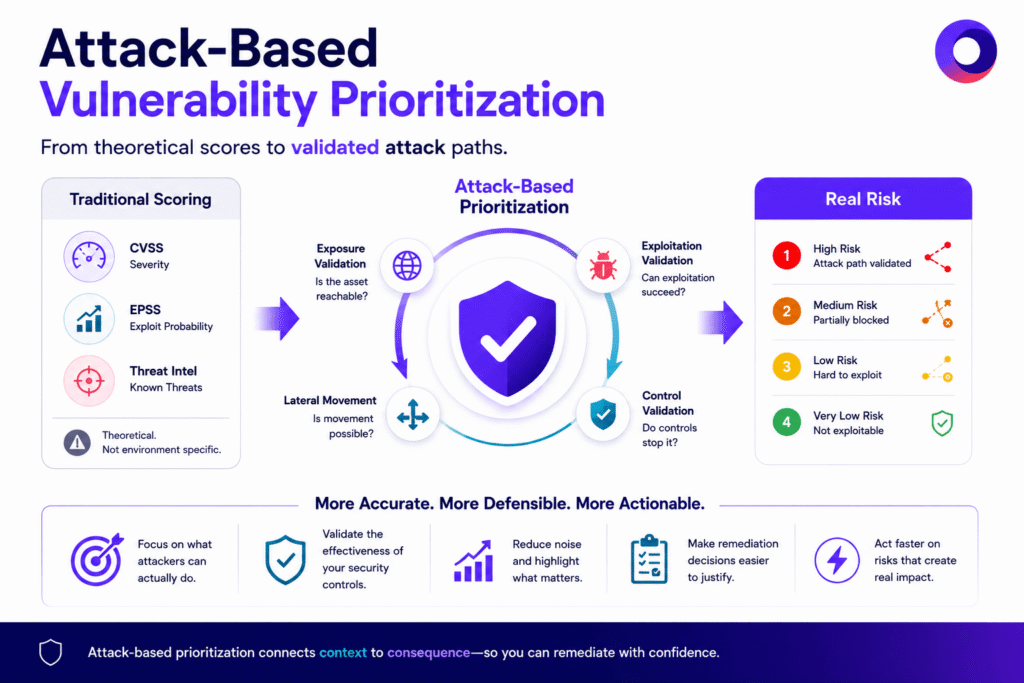 Attack-Based
Vulnerability Prioritization

From theoretical scores to validated attack paths.

Traditional Scoring

CVSS
Severity

EPSS
Exploit Probability

Threat Intel
Known Threats

Theoretical.
Not environment specific.

Attack-Based
Prioritization

Exposure Validation
Is the asset reachable?

Exploitation Validation
Can exploitation succeed?

Lateral Movement
Is movement possible?

Control Validation
Do controls stop it?

Real Risk

1 High Risk
Attack path validated

2 Medium Risk
Partially blocked

3 Low Risk
Hard to exploit

4 Very Low Risk
Not exploitable

More Accurate. More Defensible. More Actionable.

Focus on what attackers can actually do.

Validate the effectiveness of your security controls.

Reduce noise and highlight what matters.

Make remediation decisions easier to justify.

Act faster on risks that create real impact.

Attack-based prioritization connects context to consequence—so you can remediate with confidence.